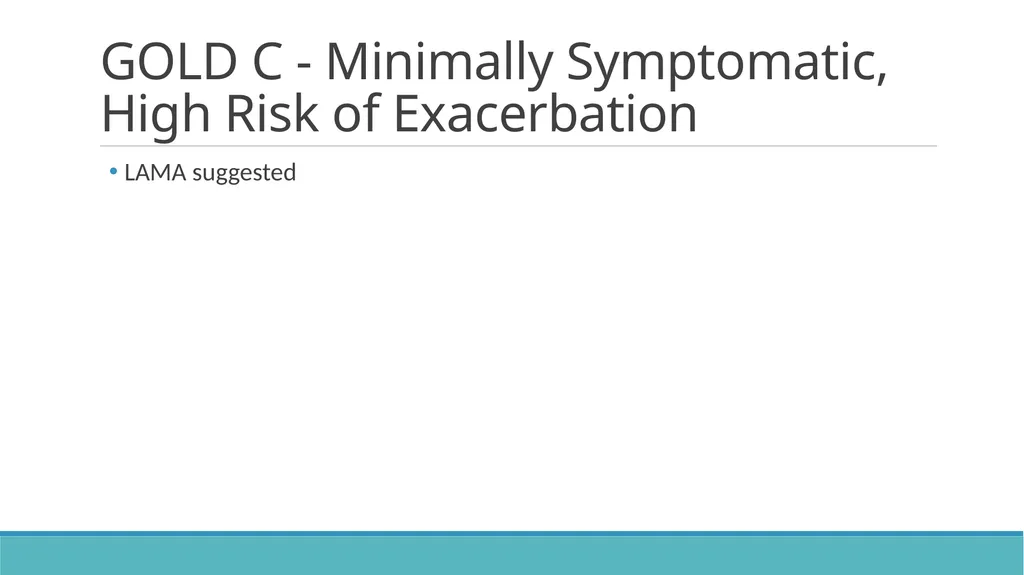 GOLD C - Minimally Symptomatic, High Risk of Exacerbation

• LAMA suggested